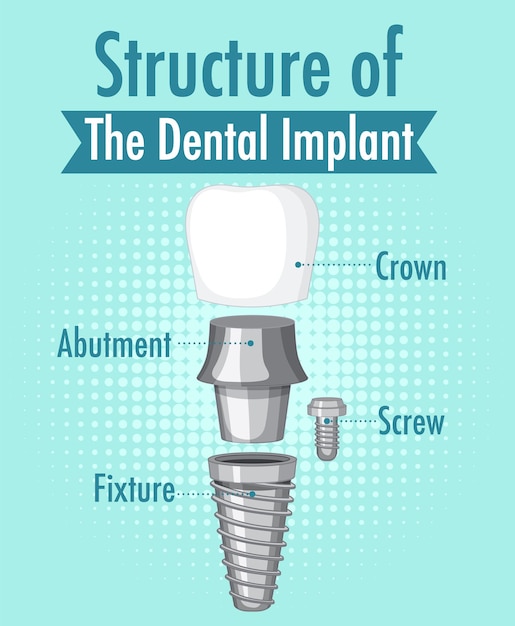 Structure of
The Dental Implant

Crown
Abutment
Screw
Fixture